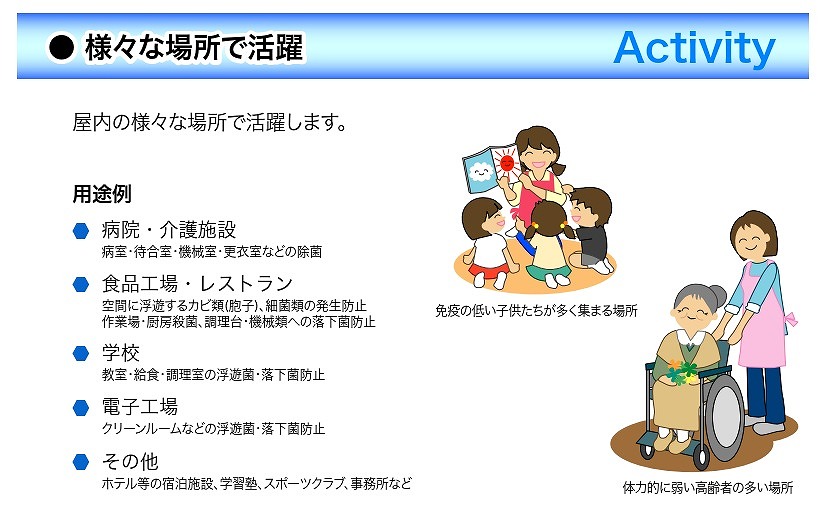 ● 様々な場所で活躍

Activity

屋内の様々な場所で活躍します。

用途例

病院・介護施設
病室･待合室･機械室･更衣室などの除菌

食品工場・レストラン
空間に浮遊するカビ類(胞子)、細菌類の発生防止
作業場･厨房殺菌、調理台･機械類への落下菌防止

学校
教室･給食･調理室の浮遊菌･落下菌防止

電子工場
クリーンルームなどの浮遊菌･落下菌防止

その他
ホテル等の宿泊施設、学習塾、スポーツクラブ、事務所など

免疫の低い子供たちが多く集まる場所

体力的に弱い高齢者の多い場所